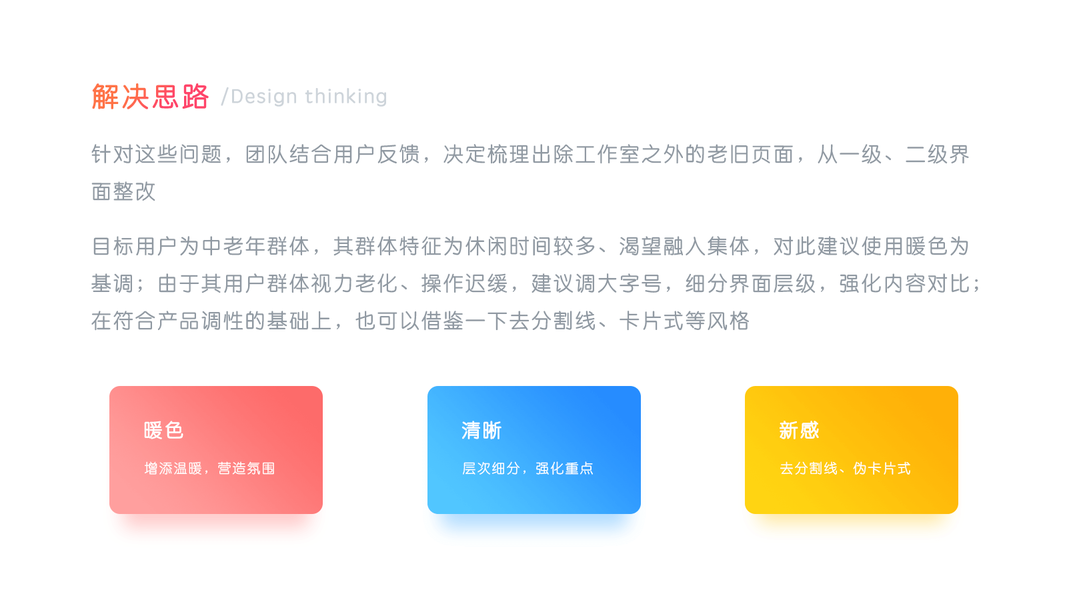 解决思路 /Design thinking

针对这些问题，团队结合用户反馈，决定梳理出除工作室之外的老旧页面，从一级、二级界面整改

目标用户为中老年群体，其群体特征为休闲时间较多、渴望融入集体，对此建议使用暖色为基调；由于其用户群体视力老化、操作迟缓，建议调大字号，细分界面层级，强化内容对比；在符合产品调性的基础上，也可以借鉴一下去分割线、卡片式等风格

暖色
增添温暖，营造氛围

清晰
层次细分，强化重点

新感
去分割线、伪卡片式